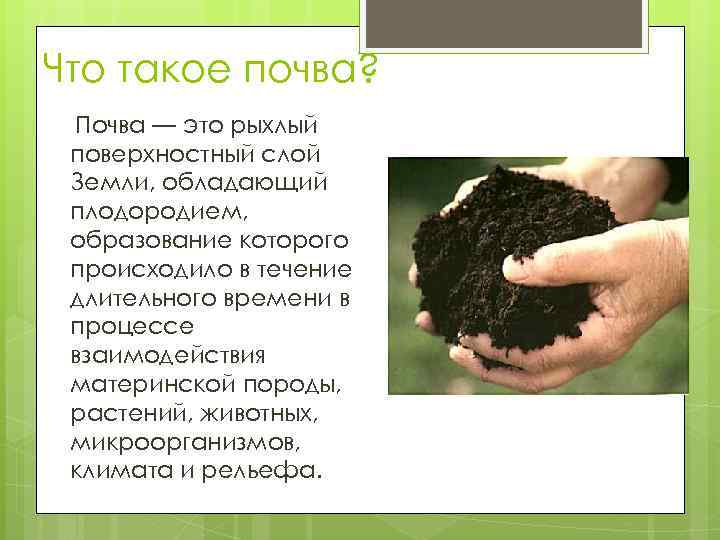 Что такое почва?

Почва — это рыхлый поверхностный слой Земли, обладающий плодородием, образование которого происходило в течение длительного времени в процессе взаимодействия материнской породы, растений, животных, микроорганизмов, климата и рельефа.